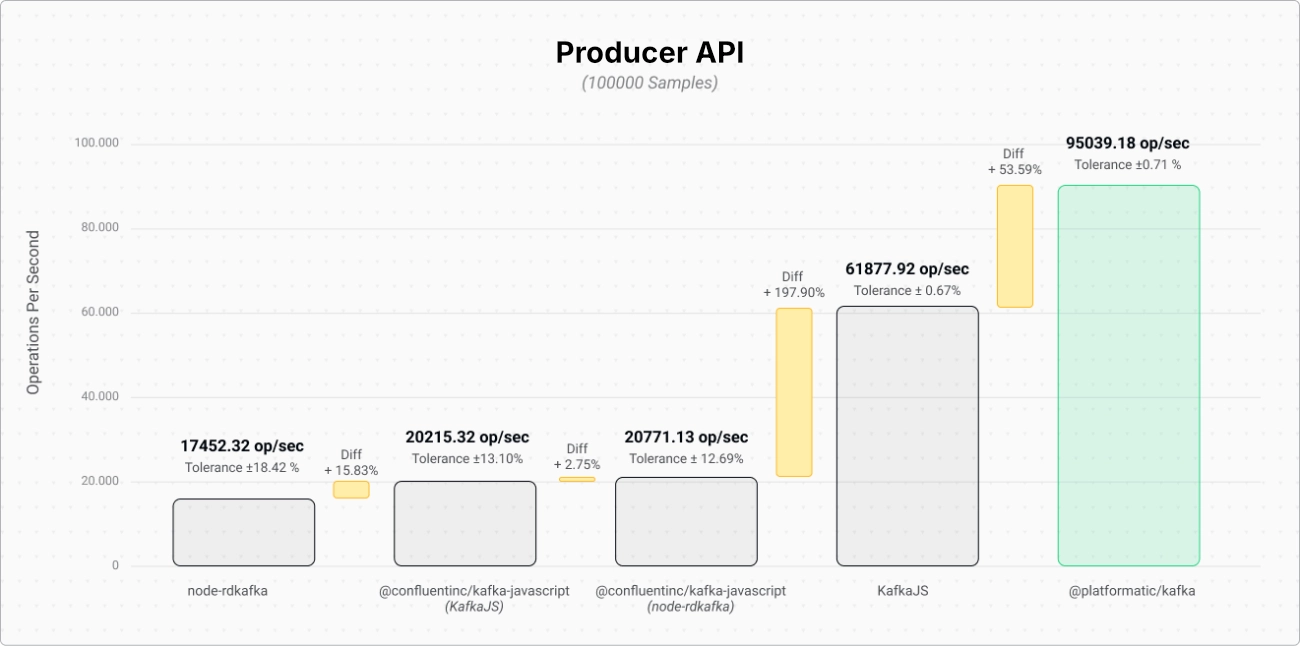 Producer API
(100000 Samples)

Operations Per Second

100.000
80.000
60.000
40.000
20.000
0

17452.32 op/sec
Tolerance ±18.42 %

Diff
+ 15.83%

20215.32 op/sec
Tolerance ±13.10%

Diff
+ 2.75%

20771.13 op/sec
Tolerance ± 12.69%

Diff
+ 197.90%

61877.92 op/sec
Tolerance ± 0.67%

Diff
+ 53.59%

95039.18 op/sec
Tolerance ±0.71 %

node-rdkafka

@confluentinc/kafka-javascript
(KafkaJS)

@confluentinc/kafka-javascript
(node-rdkafka)

KafkaJS

@platformatic/kafka